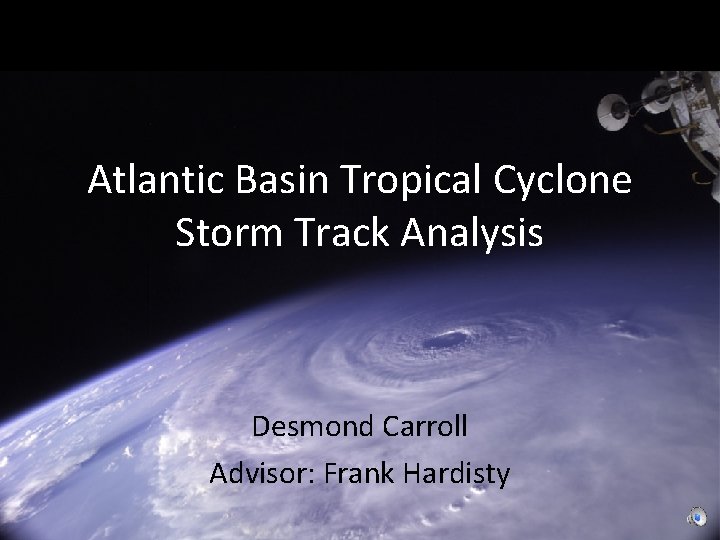 Atlantic Basin Tropical Cyclone Storm Track Analysis

Desmond Carroll

Advisor: Frank Hardisty